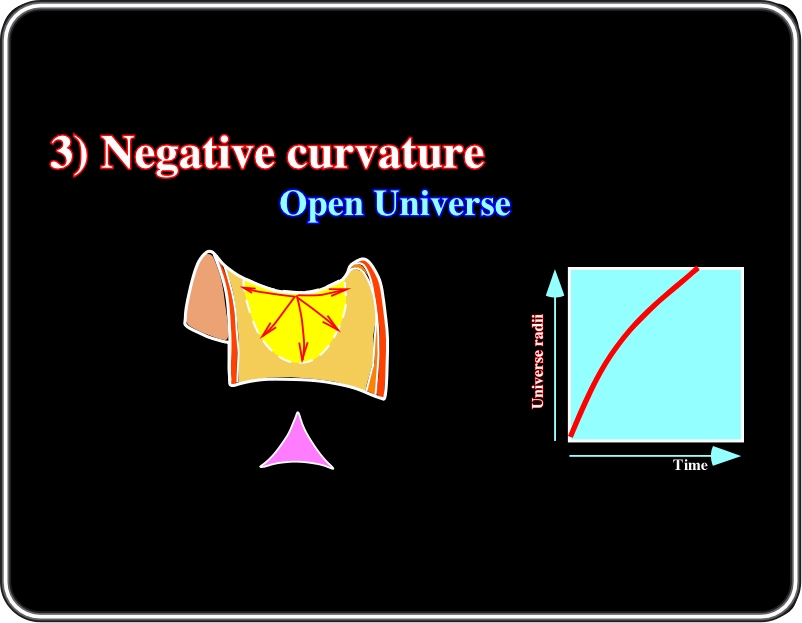 3) Negative curvature

Open Universe

Universe radii

Time